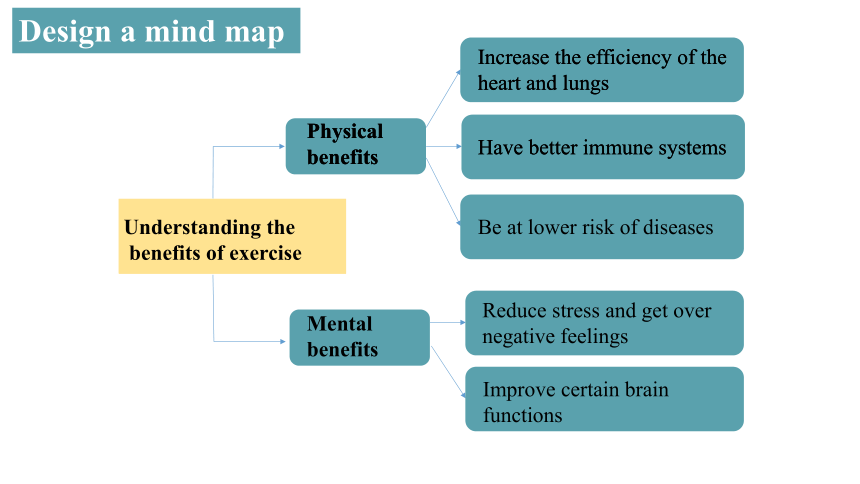 Design a mind map

Understanding the benefits of exercise

Physical benefits

Increase the efficiency of the heart and lungs

Have better immune systems

Be at lower risk of diseases

Mental benefits

Reduce stress and get over negative feelings

Improve certain brain functions